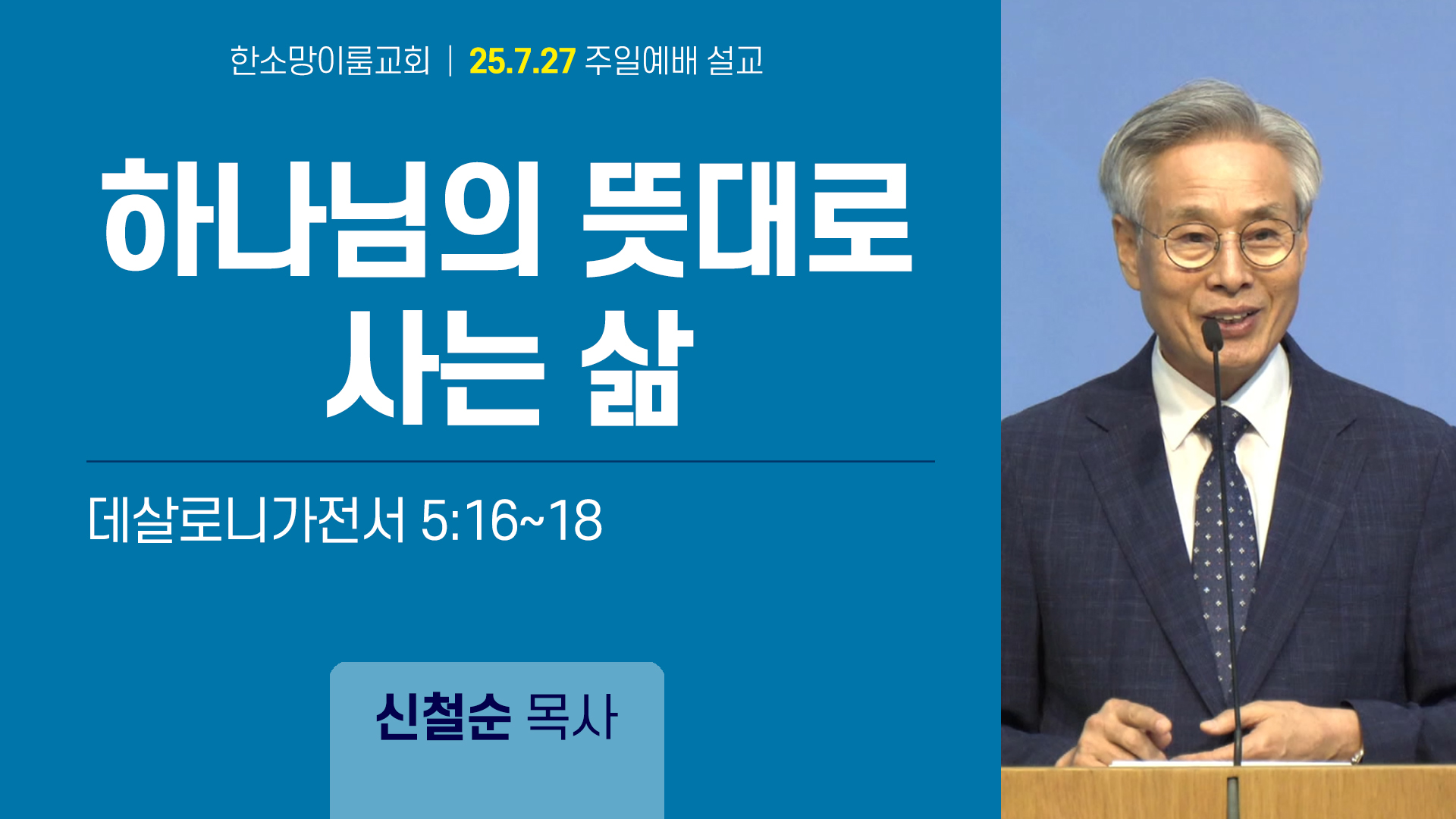 한소망이룸교회 | 25.7.27 주일예배 설교

하나님의 뜻대로 사는 삶

데살로니가전서 5:16~18

신철순 목사